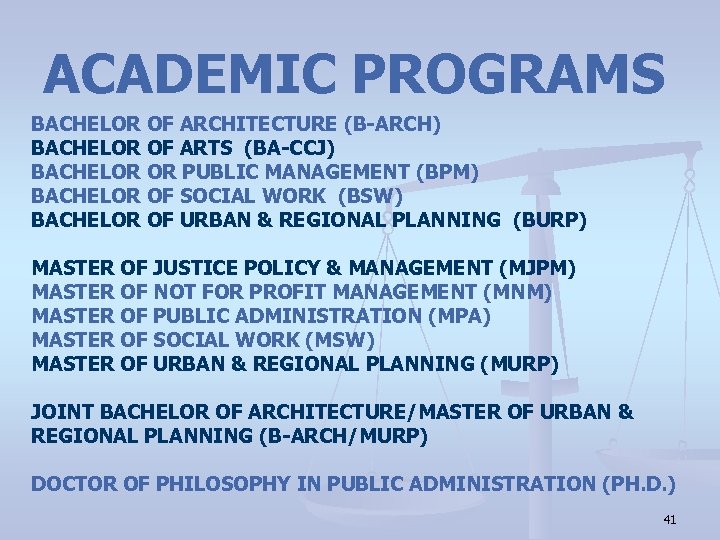 ACADEMIC PROGRAMS

BACHELOR OF ARCHITECTURE (B-ARCH)
BACHELOR OF ARTS (BA-CCJ)
BACHELOR OR PUBLIC MANAGEMENT (BPM)
BACHELOR OF SOCIAL WORK (BSW)
BACHELOR OF URBAN & REGIONAL PLANNING (BURP)

MASTER OF JUSTICE POLICY & MANAGEMENT (MJPM)
MASTER OF NOT FOR PROFIT MANAGEMENT (MNM)
MASTER OF PUBLIC ADMINISTRATION (MPA)
MASTER OF SOCIAL WORK (MSW)
MASTER OF URBAN & REGIONAL PLANNING (MURP)

JOINT BACHELOR OF ARCHITECTURE/MASTER OF URBAN & REGIONAL PLANNING (B-ARCH/MURP)

DOCTOR OF PHILOSOPHY IN PUBLIC ADMINISTRATION (PH.D.)

41